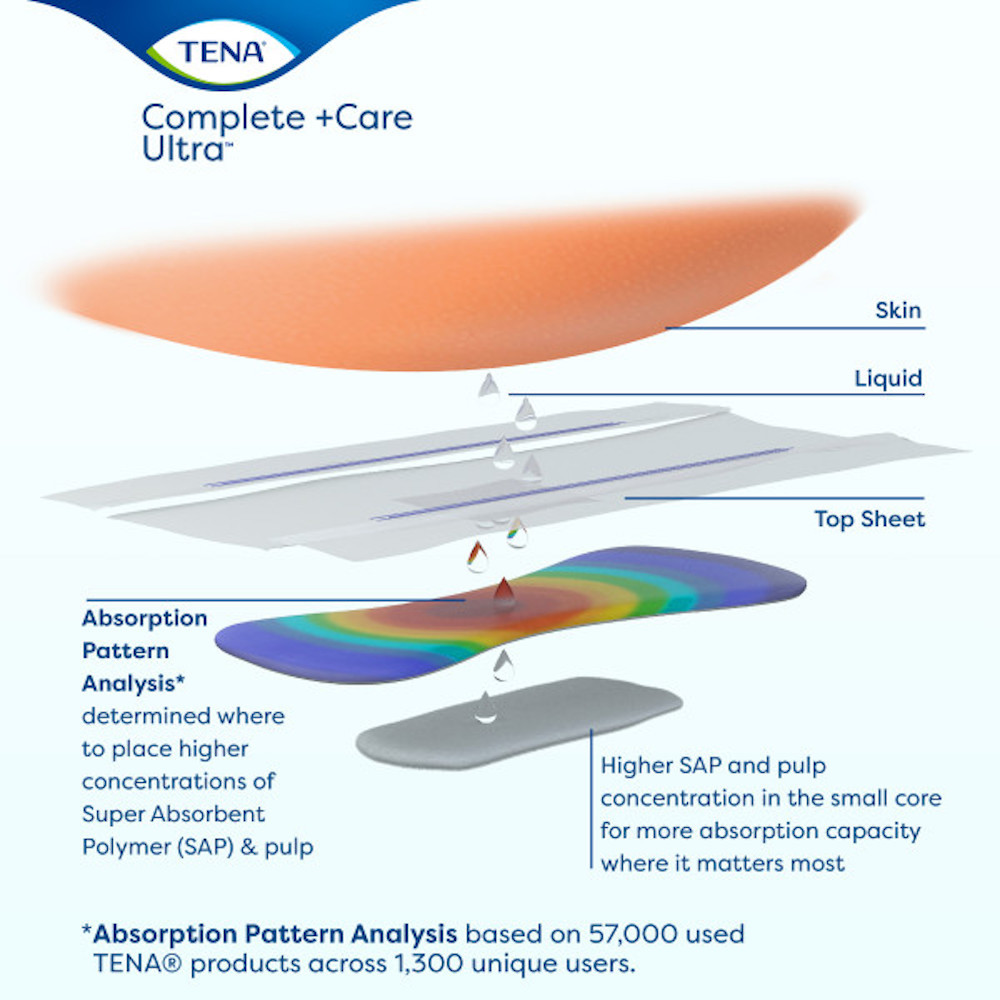 TENA

Complete +Care
Ultra™

Skin

Liquid

Top Sheet

Absorption Pattern Analysis* determined where to place higher concentrations of Super Absorbent Polymer (SAP) & pulp

Higher SAP and pulp concentration in the small core for more absorption capacity where it matters most

*Absorption Pattern Analysis based on 57,000 used TENA® products across 1,300 unique users.